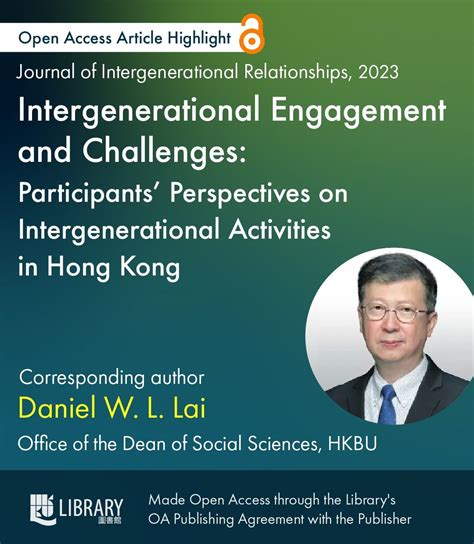 Open Access Article Highlight

Journal of Intergenerational Relationships, 2023

Intergenerational Engagement and Challenges:

Participants' Perspectives on Intergenerational Activities in Hong Kong

Corresponding author

Daniel W. L. Lai

Office of the Dean of Social Sciences, HKBU

LIBRARY 圖書館

Made Open Access through the Library's OA Publishing Agreement with the Publisher